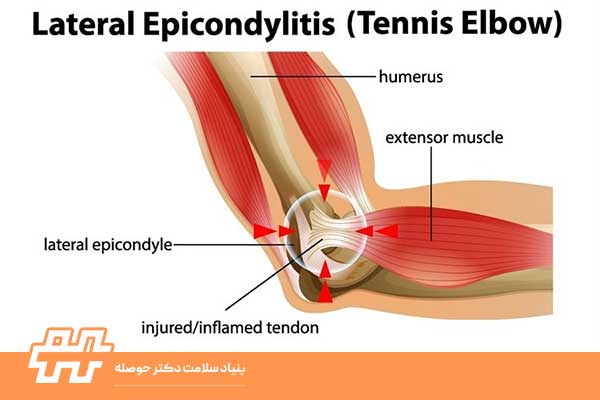 Lateral Epicondylitis (Tennis Elbow)

humerus

extensor muscle

lateral epicondyle

injured/inflamed tendon

بنیاد سلامت دکتر حوصله